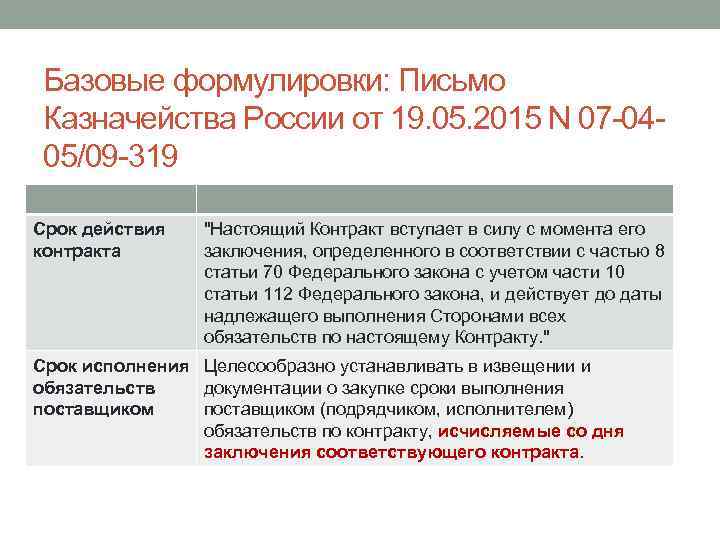 Базовые формулировки: Письмо Казначейства России от 19.05.2015 N 07-04-05/09-319

| | |
|---|---|
| Срок действия контракта | "Настоящий Контракт вступает в силу с момента его заключения, определенного в соответствии с частью 8 статьи 70 Федерального закона с учетом части 10 статьи 112 Федерального закона, и действует до даты надлежащего выполнения Сторонами всех обязательств по настоящему Контракту." |
| Срок исполнения обязательств поставщиком | Целесообразно устанавливать в извещении и документации о закупке сроки выполнения поставщиком (подрядчиком, исполнителем) обязательств по контракту, исчисляемые со дня заключения соответствующего контракта. |